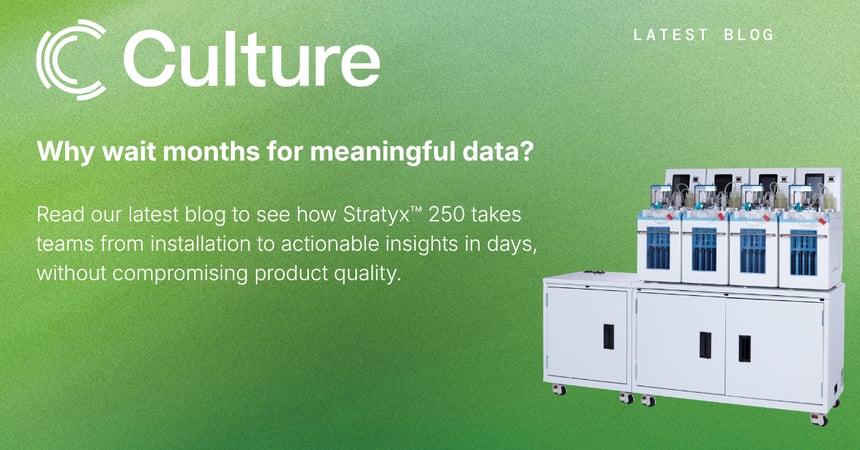 Culture

LATEST BLOG

Why wait months for meaningful data?

Read our latest blog to see how Stratyx™ 250 takes teams from installation to actionable insights in days, without compromising product quality.